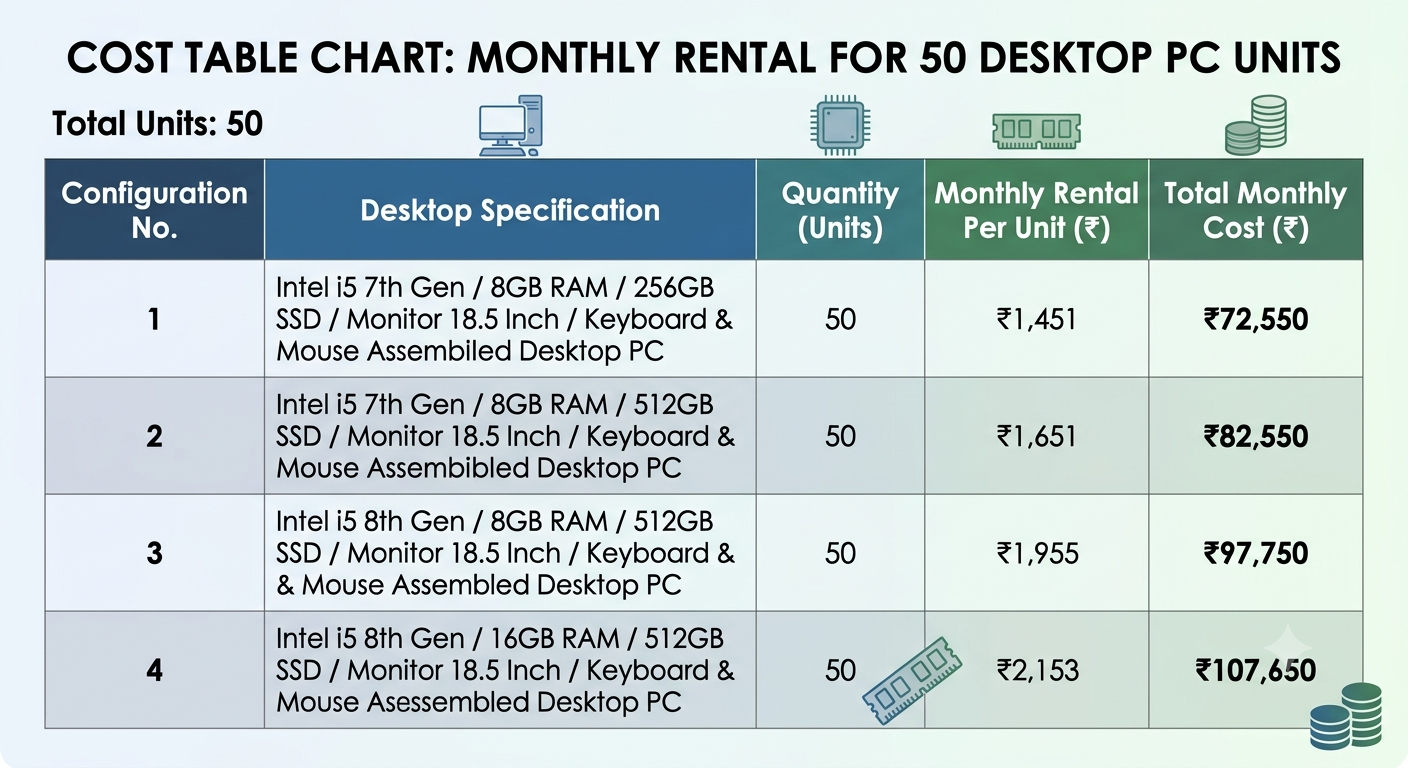 COST TABLE CHART: MONTHLY RENTAL FOR 50 DESKTOP PC UNITS

Total Units: 50

| Configuration No. | Desktop Specification | Quantity (Units) | Monthly Rental Per Unit (₹) | Total Monthly Cost (₹) |
|---|---|---|---|---|
| 1 | Intel i5 7th Gen / 8GB RAM / 256GB SSD / Monitor 18.5 Inch / Keyboard & Mouse Assembiled Desktop PC | 50 | ₹1,451 | ₹72,550 |
| 2 | Intel i5 7th Gen / 8GB RAM / 512GB SSD / Monitor 18.5 Inch / Keyboard & Mouse Assembibled Desktop PC | 50 | ₹1,651 | ₹82,550 |
| 3 | Intel i5 8th Gen / 8GB RAM / 512GB SSD / Monitor 18.5 Inch / Keyboard & & Mouse Assembled Desktop PC | 50 | ₹1,955 | ₹97,750 |
| 4 | Intel i5 8th Gen / 16GB RAM / 512GB SSD / Monitor 18.5 Inch / Keyboard & Mouse Asessembled Desktop PC | 50 | ₹2,153 | ₹107,650 |